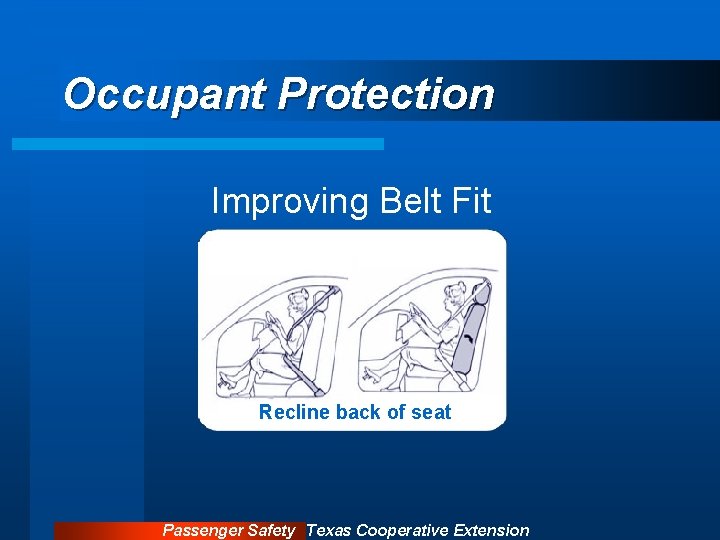 Occupant Protection

Improving Belt Fit

Recline back of seat

Passenger Safety Texas Cooperative Extension